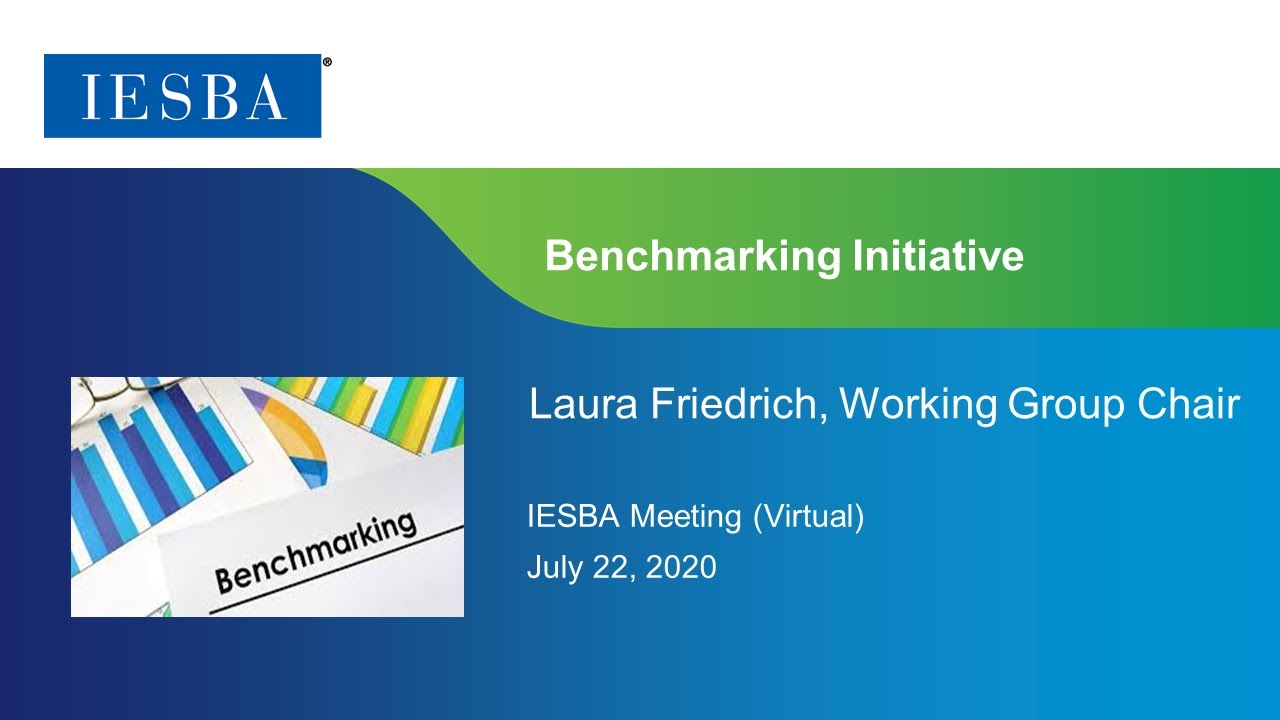 IESBA®

Benchmarking Initiative

Benchmarking

Laura Friedrich, Working Group Chair

IESBA Meeting (Virtual)

July 22, 2020